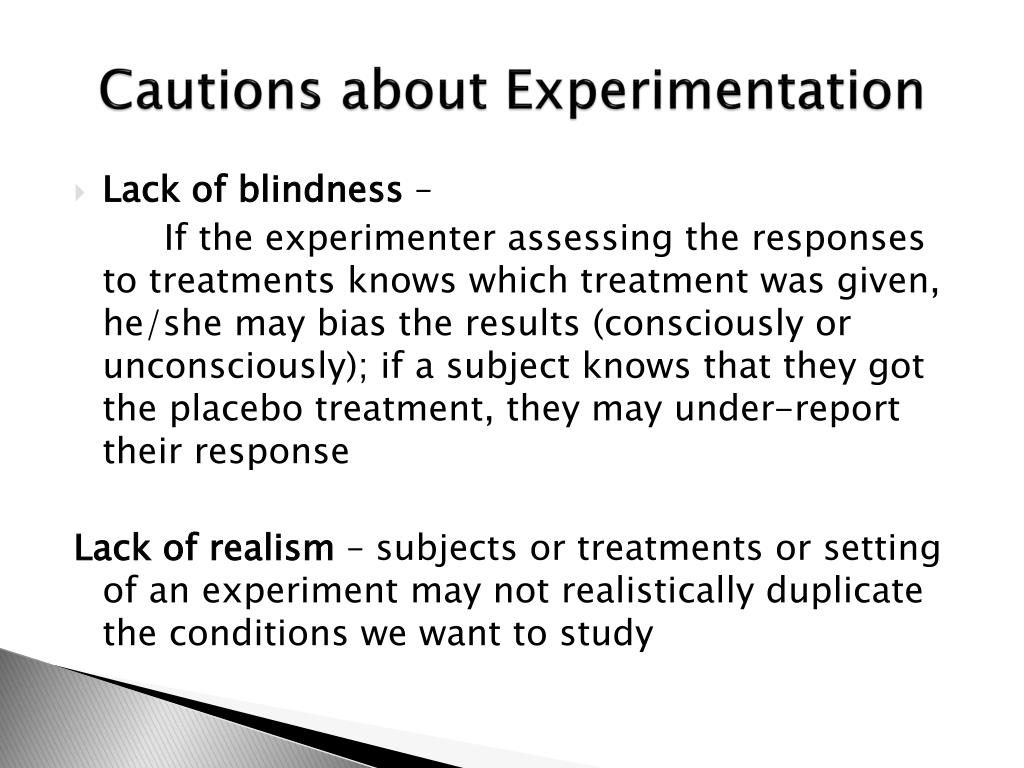 Cautions about Experimentation

Lack of blindness –

If the experimenter assessing the responses to treatments knows which treatment was given, he/she may bias the results (consciously or unconsciously); if a subject knows that they got the placebo treatment, they may under-report their response

Lack of realism – subjects or treatments or setting of an experiment may not realistically duplicate the conditions we want to study